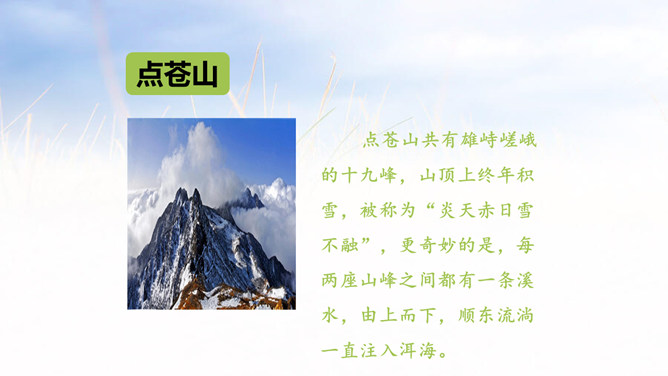 点苍山

点苍山共有雄峙嵯峨的十九峰，山顶上终年积雪，被称为“炎天赤日雪不融”，更奇妙的是，每两座山峰之间都有一条溪水，由上而下，顺东流淌一直注入洱海。